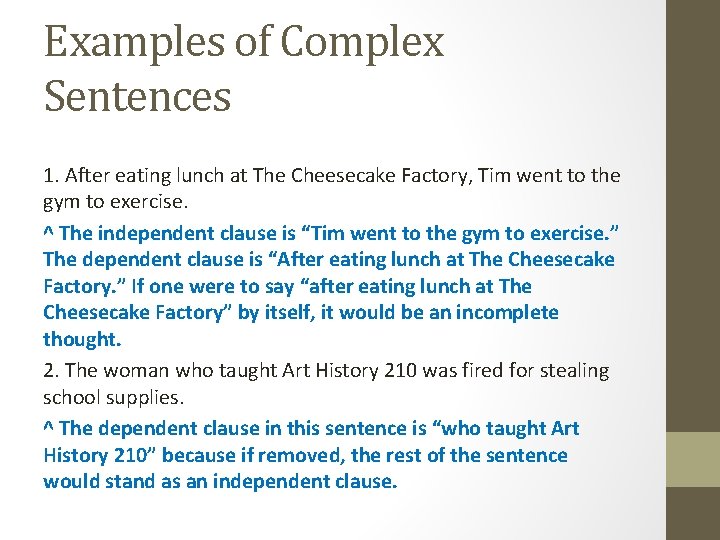 Examples of Complex Sentences

1. After eating lunch at The Cheesecake Factory, Tim went to the gym to exercise.

^ The independent clause is “Tim went to the gym to exercise.” The dependent clause is “After eating lunch at The Cheesecake Factory.” If one were to say “after eating lunch at The Cheesecake Factory” by itself, it would be an incomplete thought.

2. The woman who taught Art History 210 was fired for stealing school supplies.

^ The dependent clause in this sentence is “who taught Art History 210” because if removed, the rest of the sentence would stand as an independent clause.